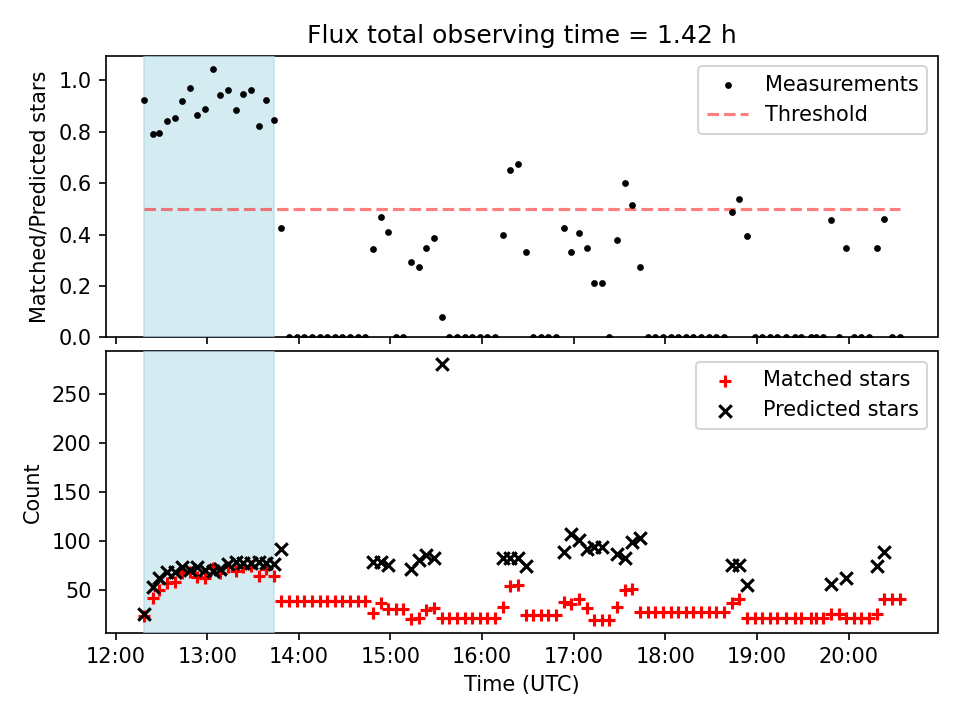 Flux total observing time = 1.42 h

Matched/Predicted stars

1.0
0.8
0.6
0.4
0.2
0.0

Measurements
Threshold

Count

250
200
150
100
50

Matched stars
Predicted stars

12:00
13:00
14:00
15:00
16:00
17:00
18:00
19:00
20:00

Time (UTC)